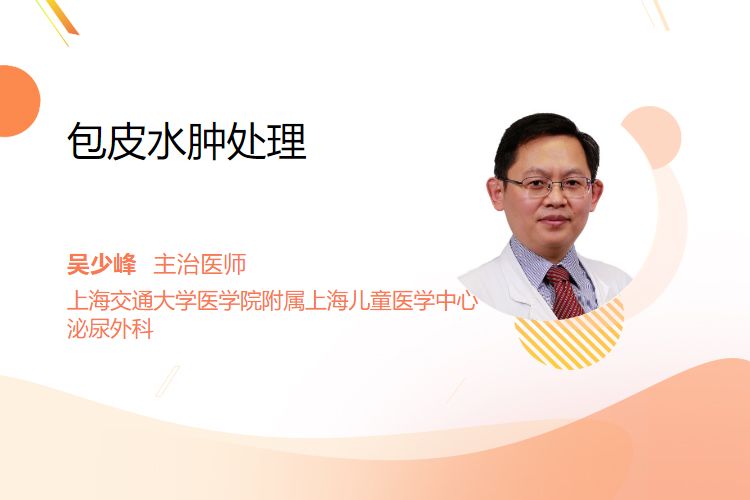 包皮水肿处理

吴少峰 主治医师

上海交通大学医学院附属上海儿童医学中心
泌尿外科